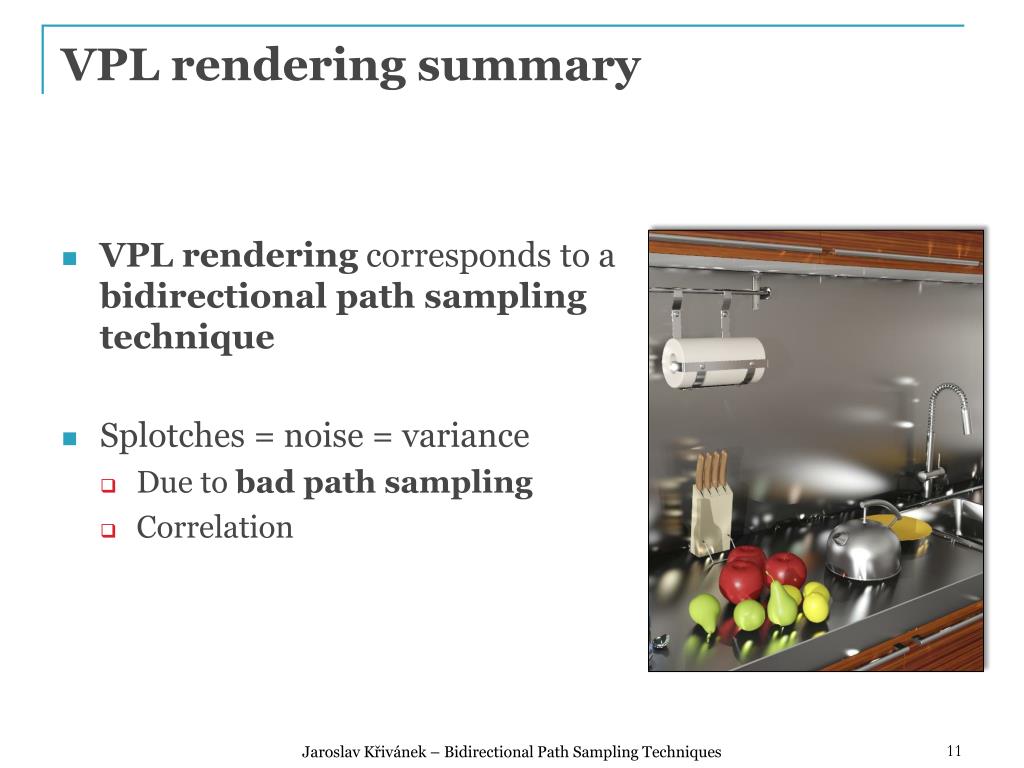 VPL rendering summary

VPL rendering corresponds to a bidirectional path sampling technique

Splotches = noise = variance
Due to bad path sampling
Correlation

Jaroslav Křivánek – Bidirectional Path Sampling Techniques

11